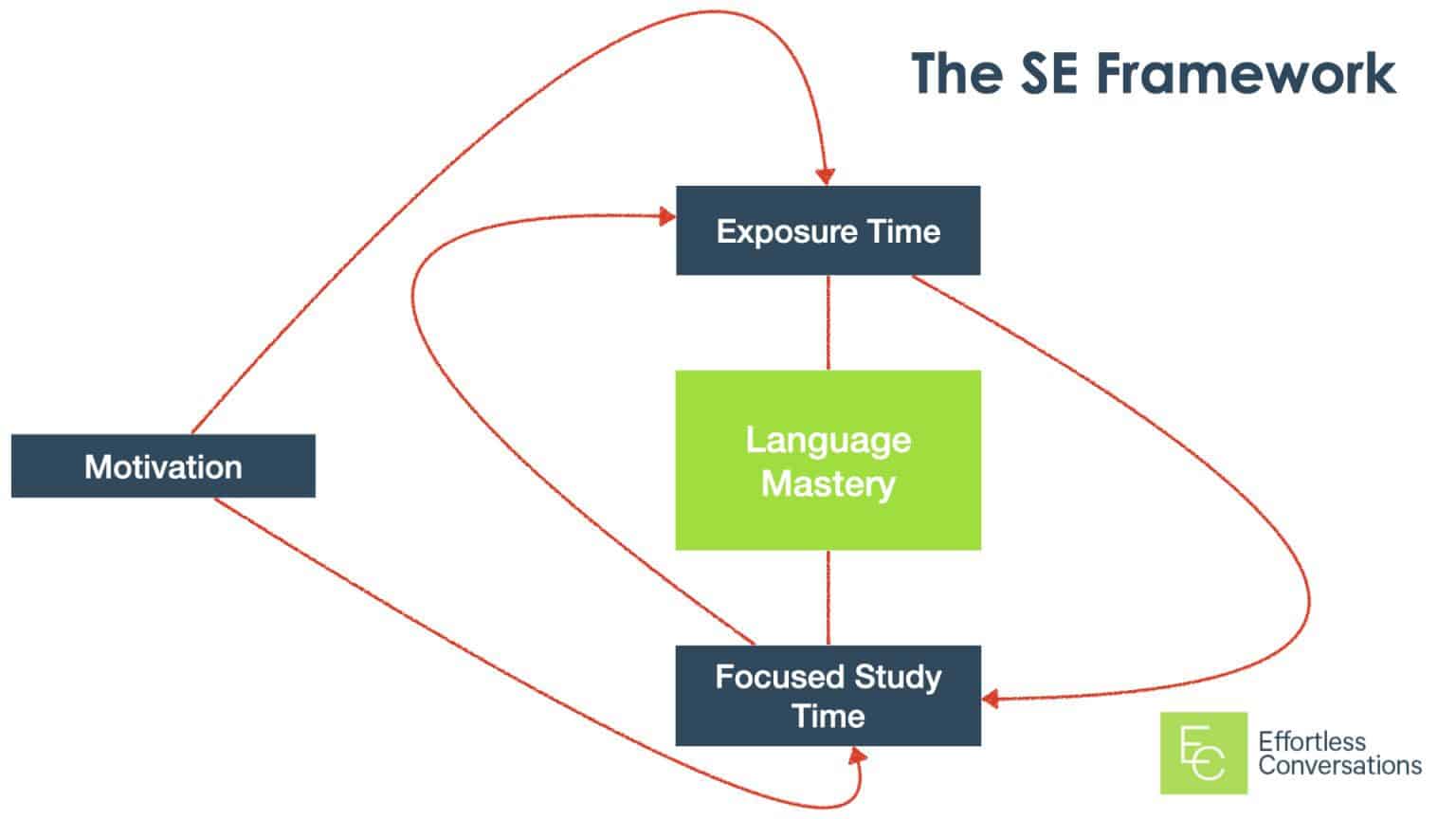 The SE Framework

Exposure Time

Motivation

Language Mastery

Focused Study Time

EC

Effortless Conversations